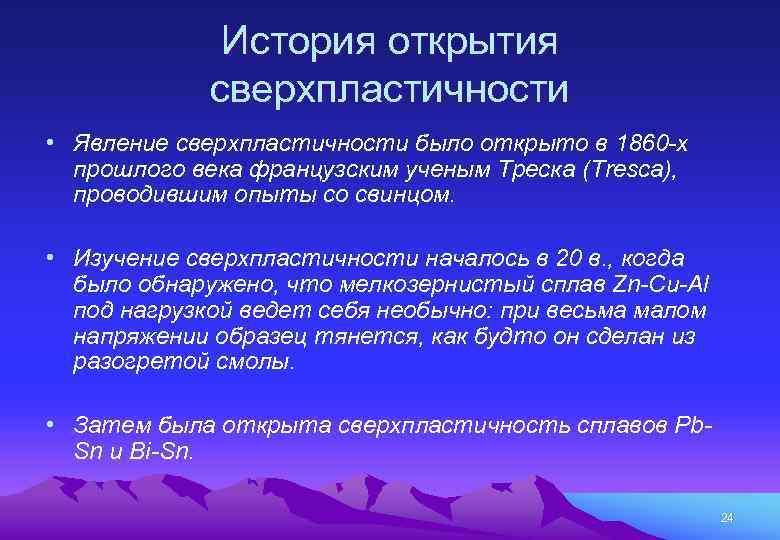 История открытия сверхпластичности

• Явление сверхпластичности было открыто в 1860-х прошлого века французским ученым Треска (Tresca), проводившим опыты со свинцом.

• Изучение сверхпластичности началось в 20 в., когда было обнаружено, что мелкозернистый сплав Zn-Cu-Al под нагрузкой ведет себя необычно: при весьма малом напряжении образец тянется, как будто он сделан из разогретой смолы.

• Затем была открыта сверхпластичность сплавов Pb-Sn и Bi-Sn.

24